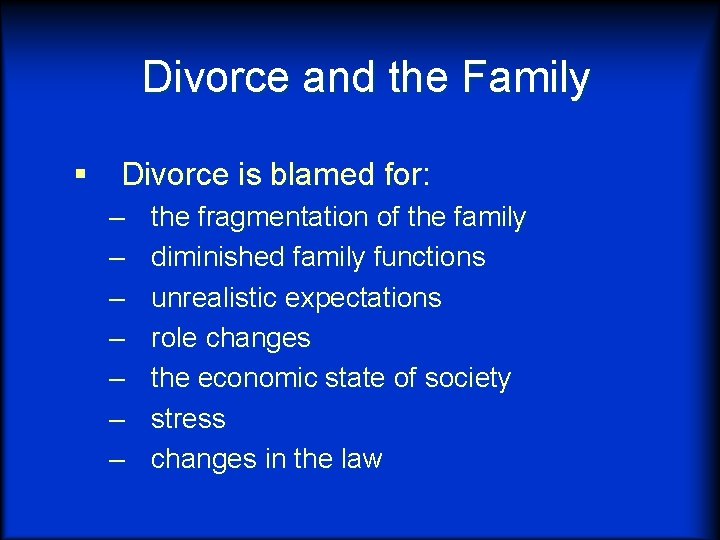 Divorce and the Family

▪ Divorce is blamed for:
– the fragmentation of the family
– diminished family functions
– unrealistic expectations
– role changes
– the economic state of society
– stress
– changes in the law